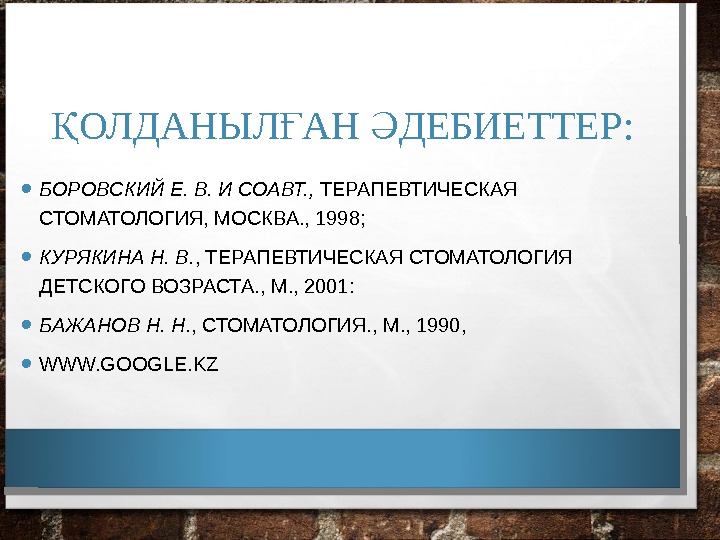 ҚОЛДАНЫЛҒАН ӘДЕБИЕТТЕР:

• БОРОВСКИЙ Е. В. И СОАВТ., ТЕРАПЕВТИЧЕСКАЯ СТОМАТОЛОГИЯ, МОСКВА., 1998;

• КУРЯКИНА Н. В., ТЕРАПЕВТИЧЕСКАЯ СТОМАТОЛОГИЯ ДЕТСКОГО ВОЗРАСТА., М., 2001:

• БАЖАНОВ Н. Н., СТОМАТОЛОГИЯ., М., 1990,

• WWW.GOOGLE.KZ